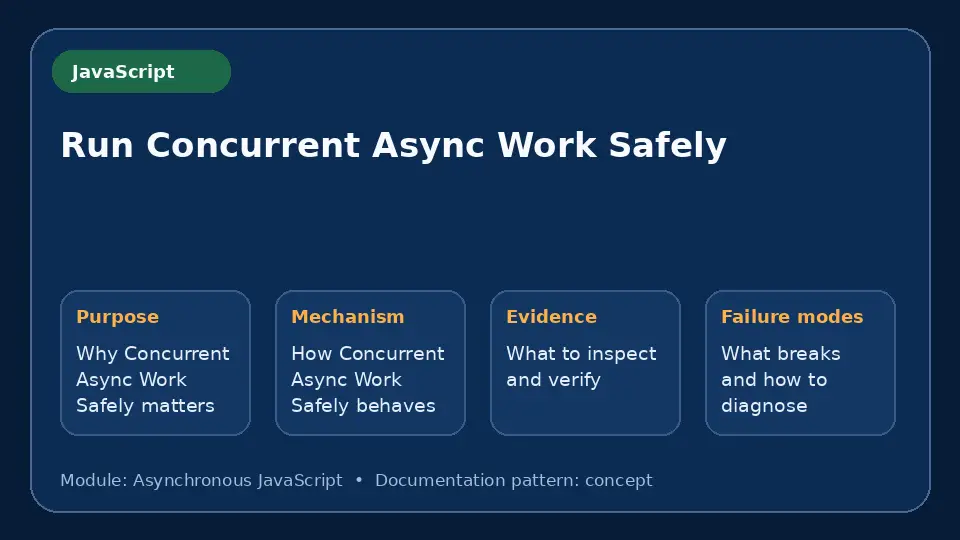 JavaScript

Run Concurrent Async Work Safely

Purpose
Why Concurrent Async Work Safely matters

Mechanism
How Concurrent Async Work Safely behaves

Evidence
What to inspect and verify

Failure modes
What breaks and how to diagnose

Module: Asynchronous JavaScript • Documentation pattern: concept